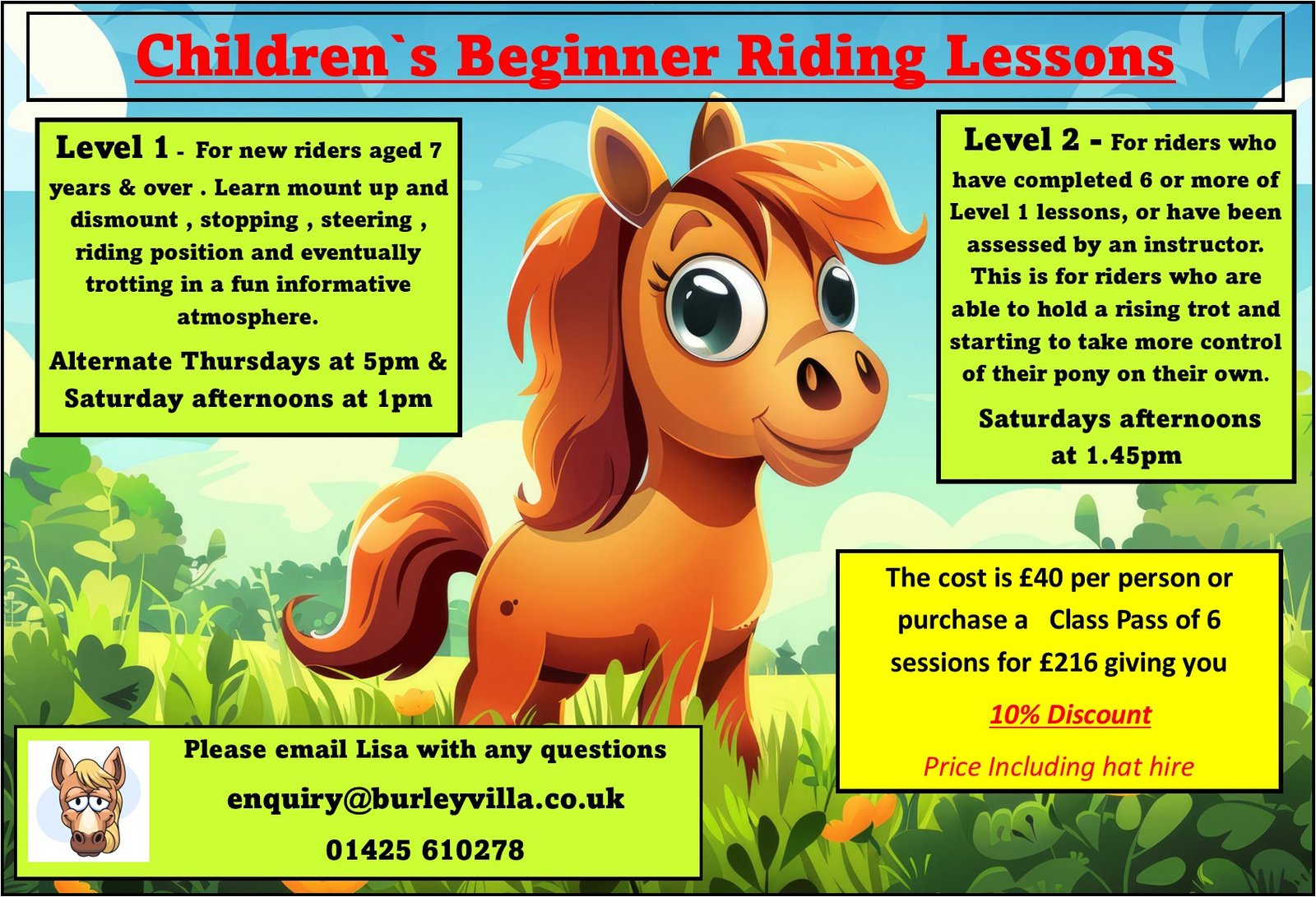 Children`s Beginner Riding Lessons

Level 1 - For new riders aged 7 years & over . Learn mount up and dismount , stopping , steering , riding position and eventually trotting in a fun informative atmosphere.

Alternate Thursdays at 5pm & Saturday afternoons at 1pm

Level 2 - For riders who have completed 6 or more of Level 1 lessons, or have been assessed by an instructor. This is for riders who are able to hold a rising trot and starting to take more control of their pony on their own.

Saturdays afternoons at 1.45pm

The cost is £40 per person or purchase a Class Pass of 6 sessions for £216 giving you

10% Discount

Price Including hat hire

Please email Lisa with any questions

enquiry@burleyvilla.co.uk

01425 610278